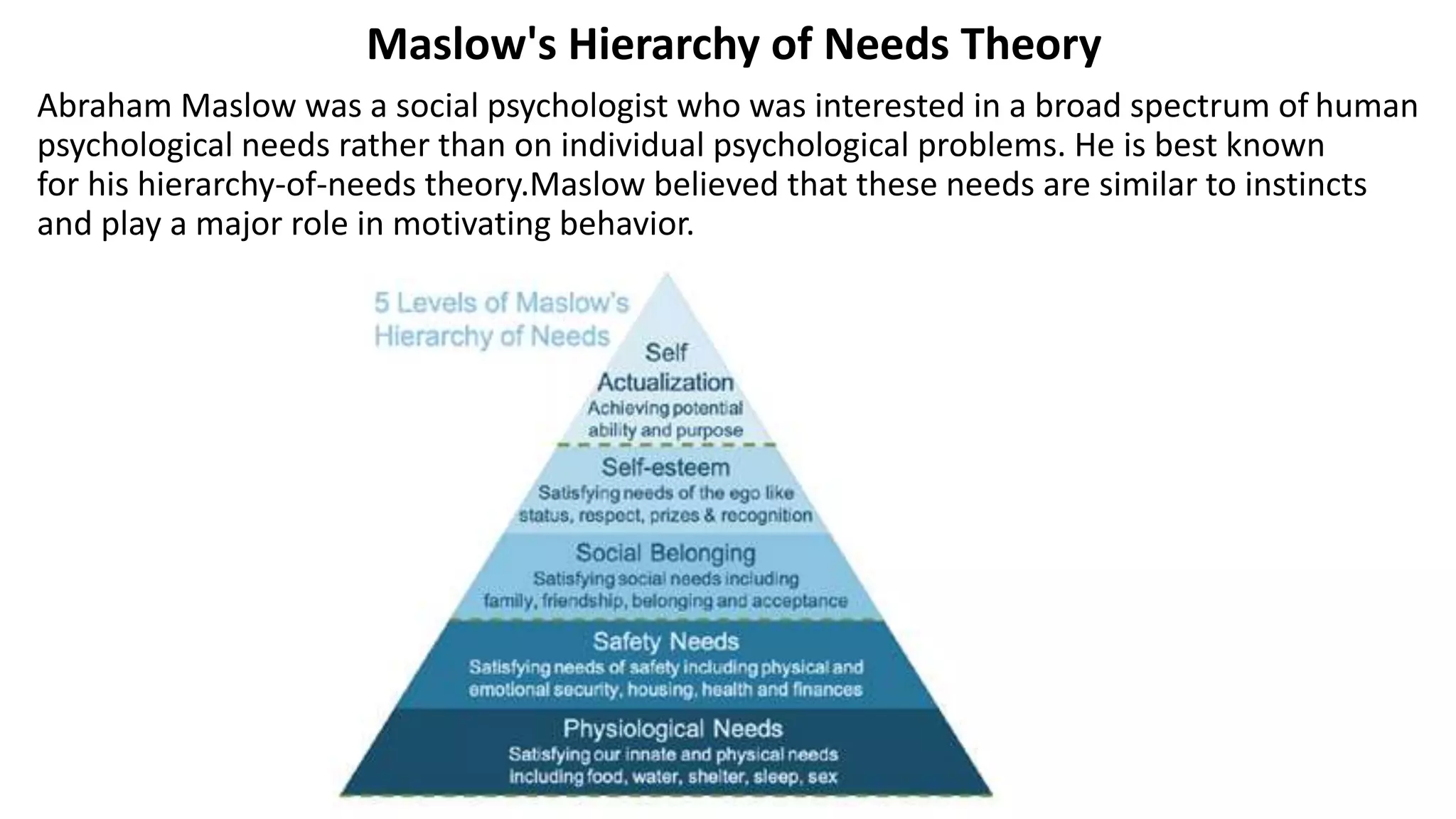 Maslow's Hierarchy of Needs Theory

Abraham Maslow was a social psychologist who was interested in a broad spectrum of human psychological needs rather than on individual psychological problems. He is best known for his hierarchy-of-needs theory.Maslow believed that these needs are similar to instincts and play a major role in motivating behavior.

5 Levels of Maslow's Hierarchy of Needs

Self Actualization
Achieving potential ability and purpose

Self-esteem
Satisfying needs of the ego like status, respect, prizes & recognition

Social Belonging
Satisfying social needs including family, friendship, belonging and acceptance

Safety Needs
Satisfying needs of safety including physical and emotional security, housing, health and finances

Physiological Needs
Satisfying our innate and physical needs including food, water, shelter, sleep, sex